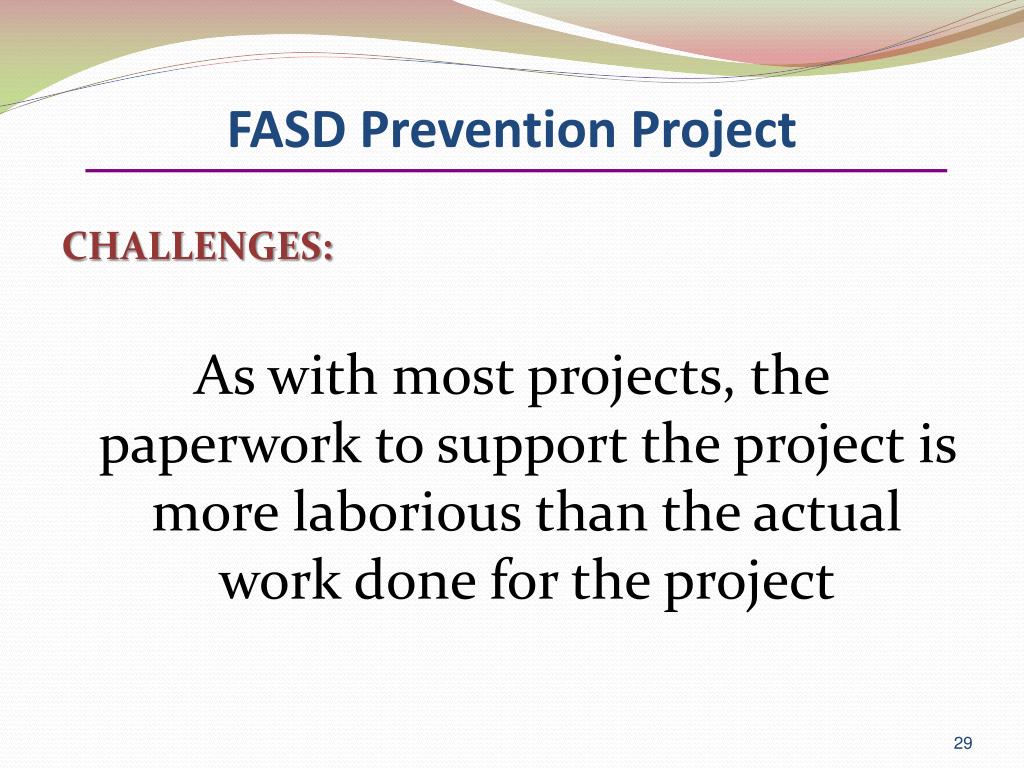 FASD Prevention Project

CHALLENGES:

As with most projects, the paperwork to support the project is more laborious than the actual work done for the project

29